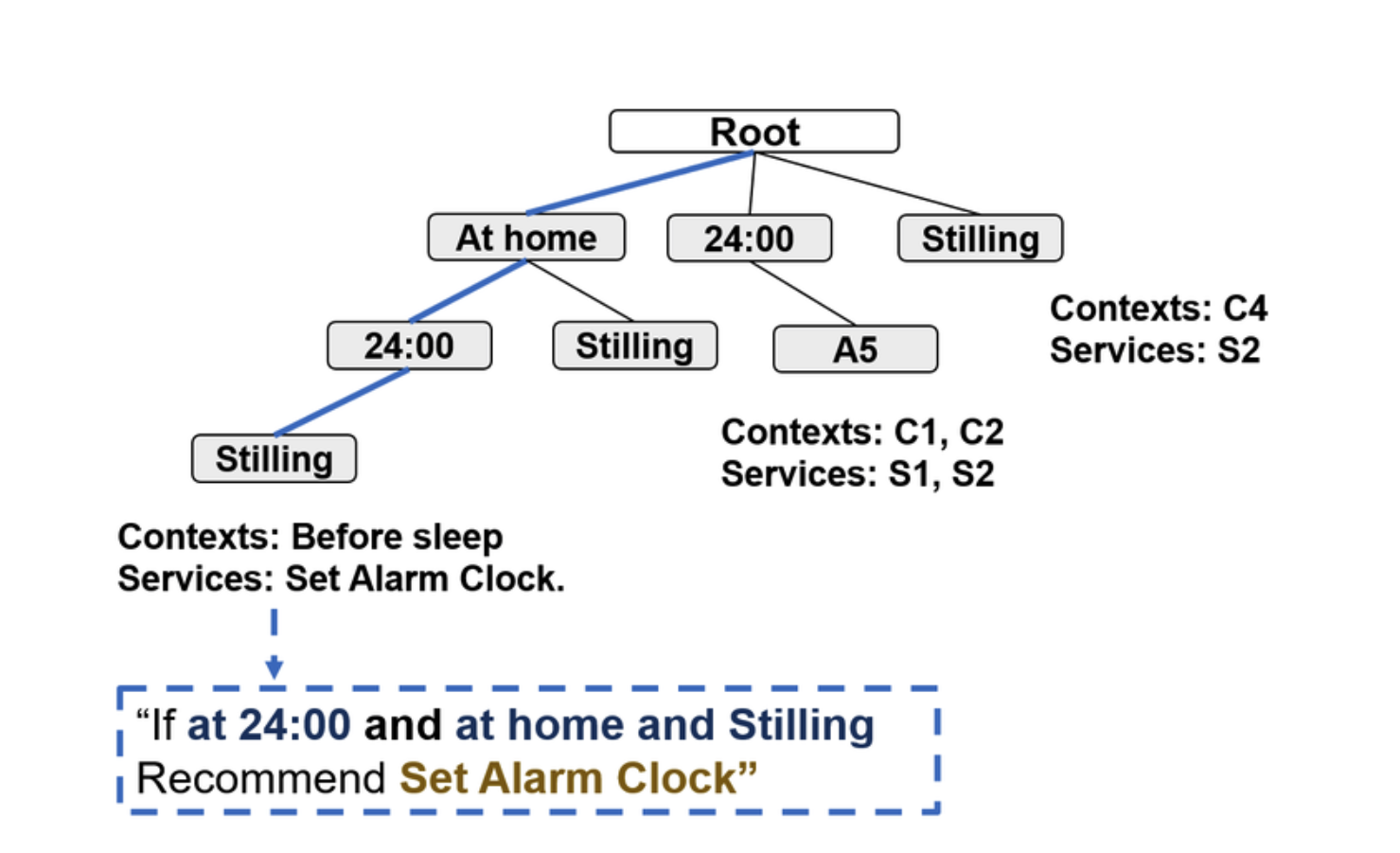 Root

At home

24:00

Stilling

24:00

Stilling

A5

Contexts: C4
Services: S2

Stilling

Contexts: C1, C2
Services: S1, S2

Contexts: Before sleep
Services: Set Alarm Clock.

“If at 24:00 and at home and Stilling
Recommend Set Alarm Clock”